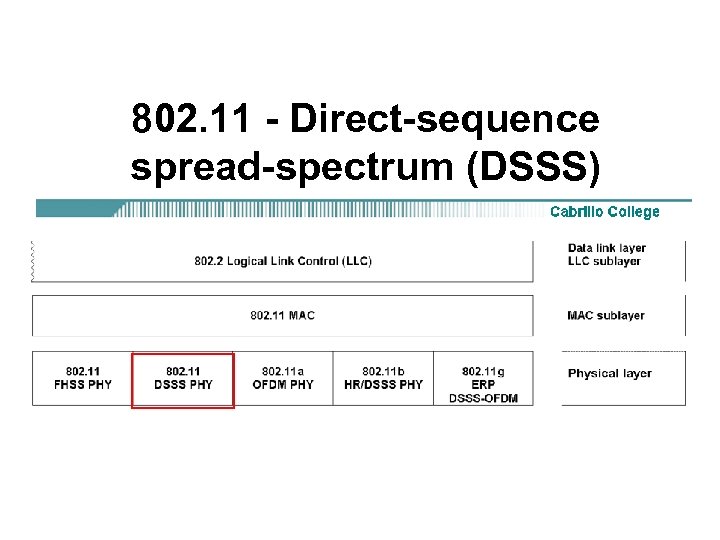 802.11 - Direct-sequence spread-spectrum (DSSS)

Cabrillo College

802.2 Logical Link Control (LLC)

Data link layer
LLC sublayer

802.11 MAC

MAC sublayer

802.11
FHSS PHY

802.11
DSSS PHY

802.11a
OFDM PHY

802.11b
HR/DSSS PHY

802.11g
ERP
DSSS-OFDM

Physical layer